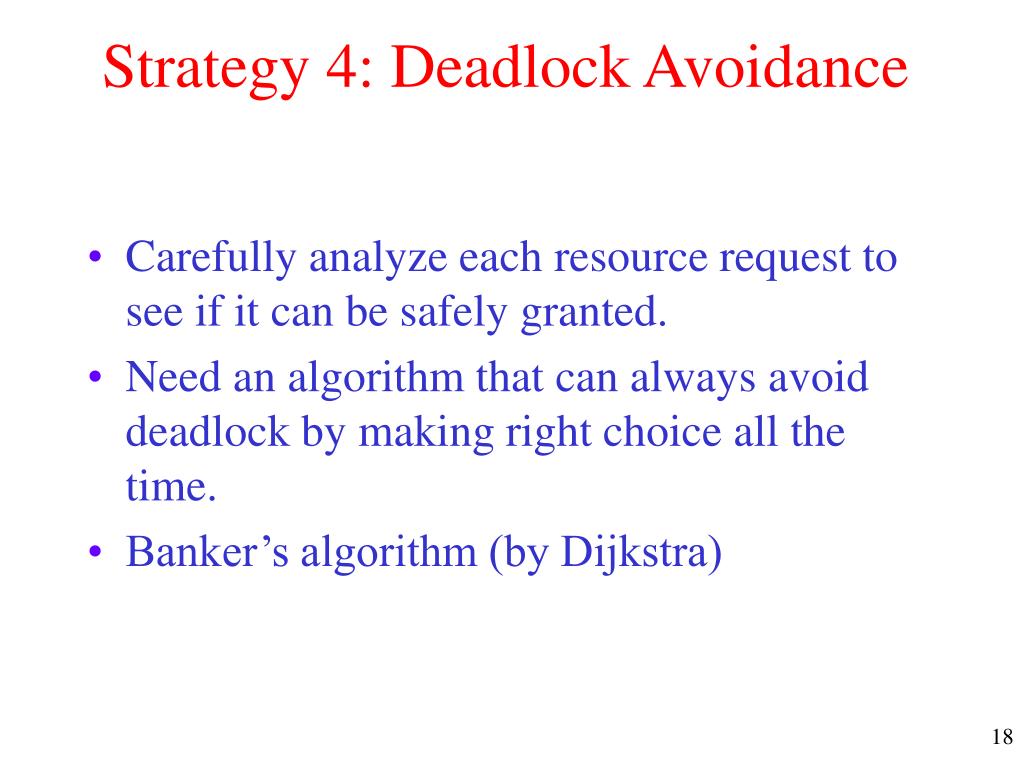 Strategy 4: Deadlock Avoidance

• Carefully analyze each resource request to see if it can be safely granted.
• Need an algorithm that can always avoid deadlock by making right choice all the time.
• Banker’s algorithm (by Dijkstra)

18